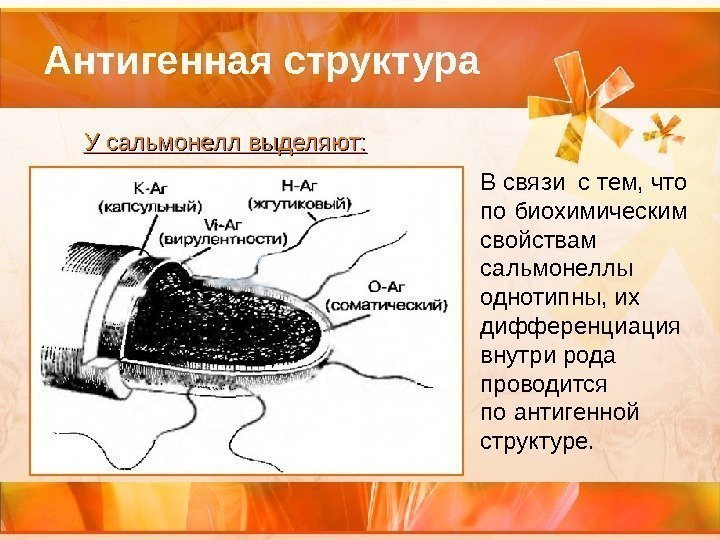 Антигенная структура

У сальмонелл выделяют:

К-Аг
(капсульный)

Н-Аг
(жгутиковый)

Vi-Аг
(вирулентности)

О-Аг
(соматический)

В связи с тем, что по биохимическим свойствам сальмонеллы однотипны, их дифференциация внутри рода проводится по антигенной структуре.